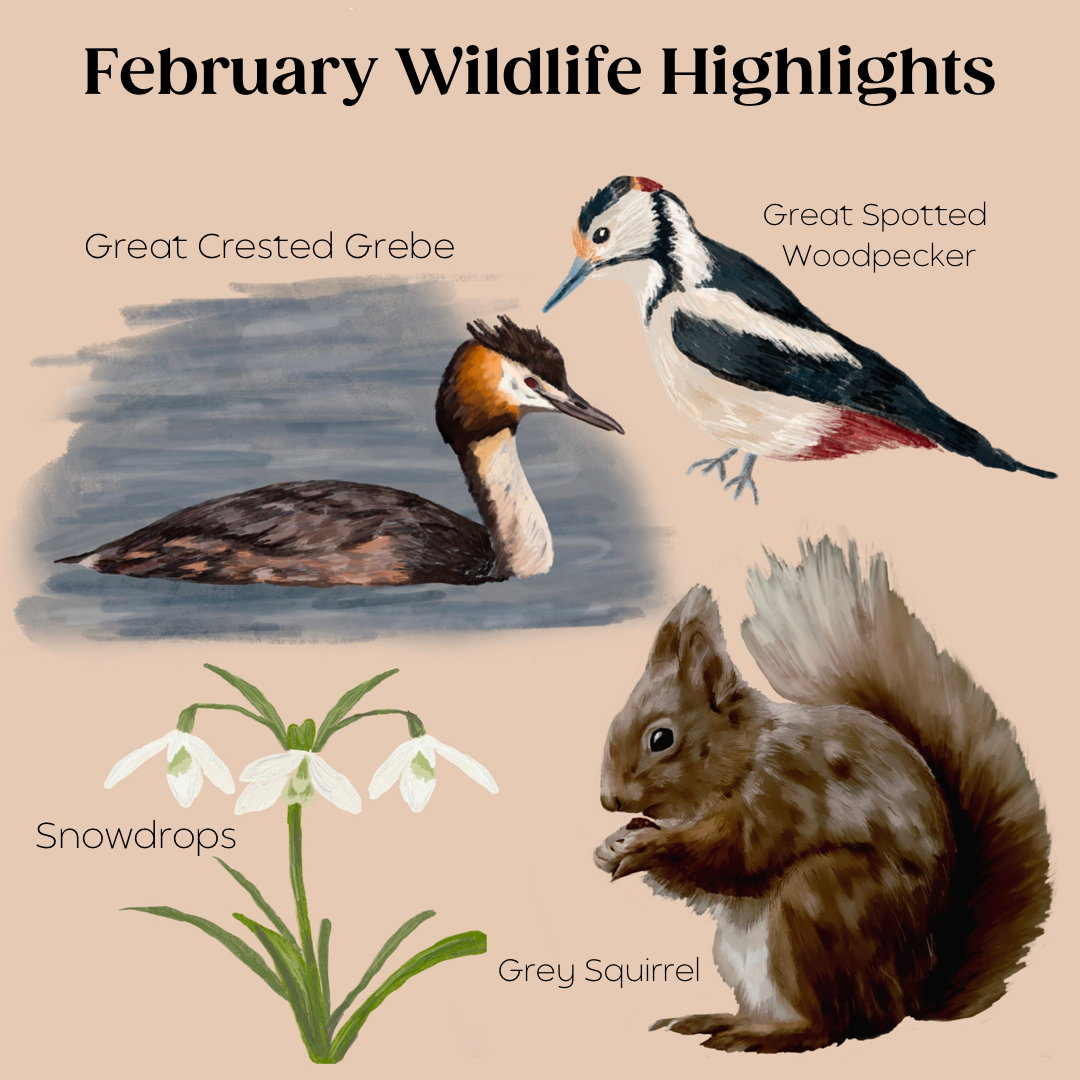 February Wildlife Highlights

Great Crested Grebe

Great Spotted Woodpecker

Snowdrops

Grey Squirrel